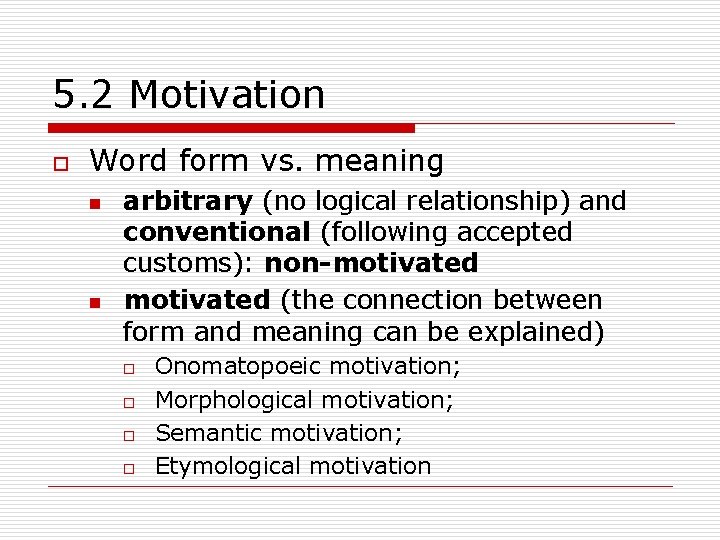 5.2 Motivation

Word form vs. meaning

arbitrary (no logical relationship) and conventional (following accepted customs): non-motivated

motivated (the connection between form and meaning can be explained)

Onomatopoeic motivation;

Morphological motivation;

Semantic motivation;

Etymological motivation